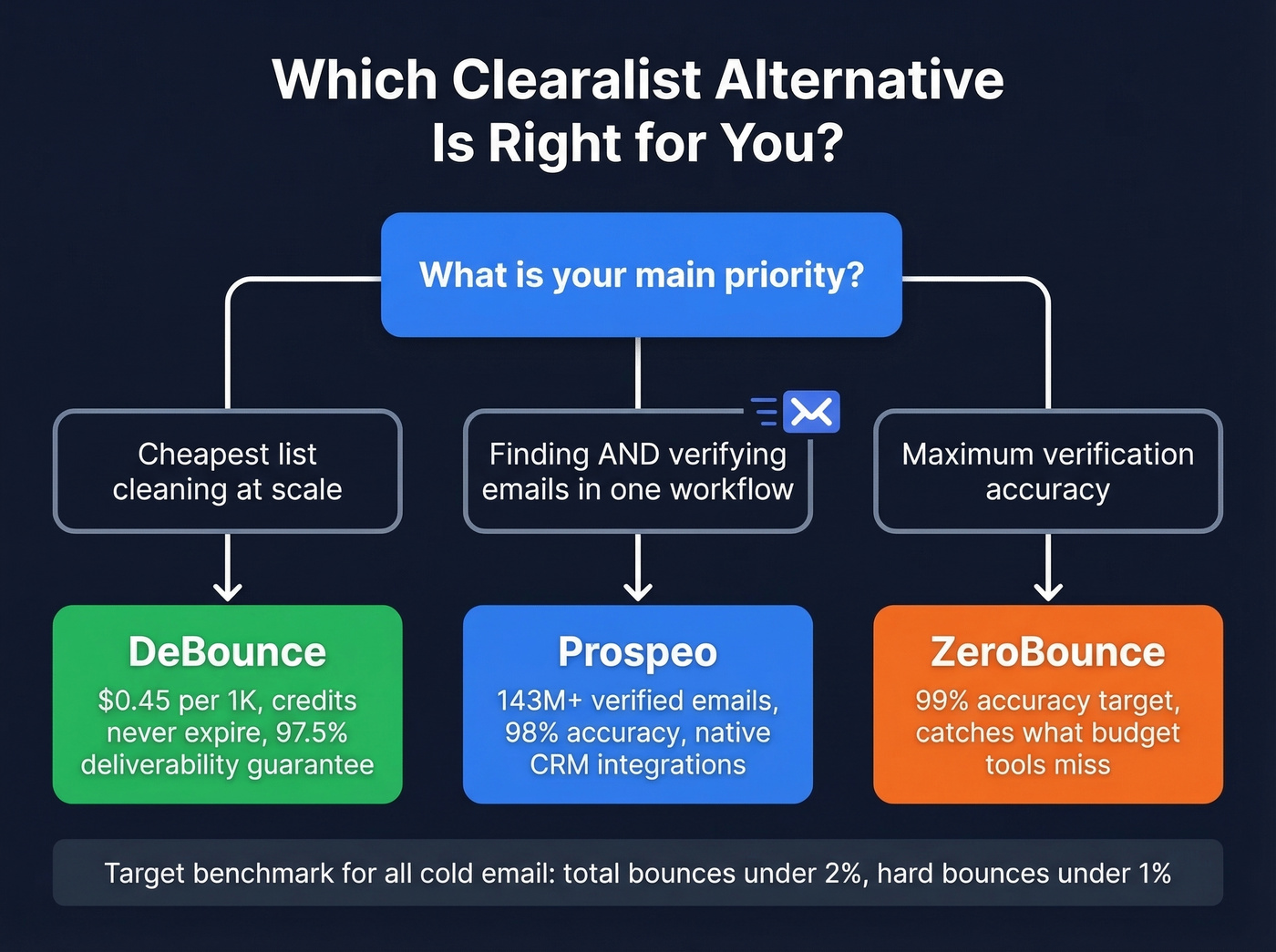 Which Clearalist Alternative Is Right for You?

What is your main priority?

Cheapest list cleaning at scale

Finding AND verifying emails in one workflow

Maximum verification accuracy

DeBounce
$0.45 per 1K, credits never expire, 97.5% deliverability guarantee

Prospeo
143M+ verified emails, 98% accuracy, native CRM integrations

ZeroBounce
99% accuracy target, catches what budget tools miss

Target benchmark for all cold email: total bounces under 2%, hard bounces under 1%